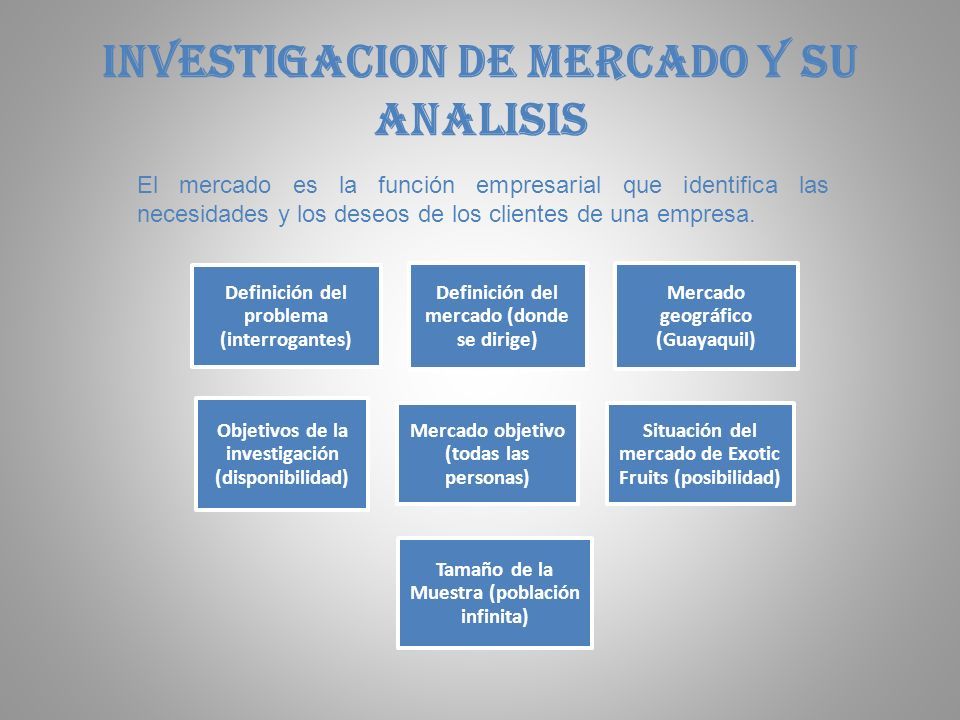 INVESTIGACION DE MERCADO Y SU ANALISIS

El mercado es la función empresarial que identifica las necesidades y los deseos de los clientes de una empresa.

Definición del problema (interrogantes)

Definición del mercado (donde se dirige)

Mercado geográfico (Guayaquil)

Objetivos de la investigación (disponibilidad)

Mercado objetivo (todas las personas)

Situación del mercado de Exotic Fruits (posibilidad)

Tamaño de la Muestra (población infinita)